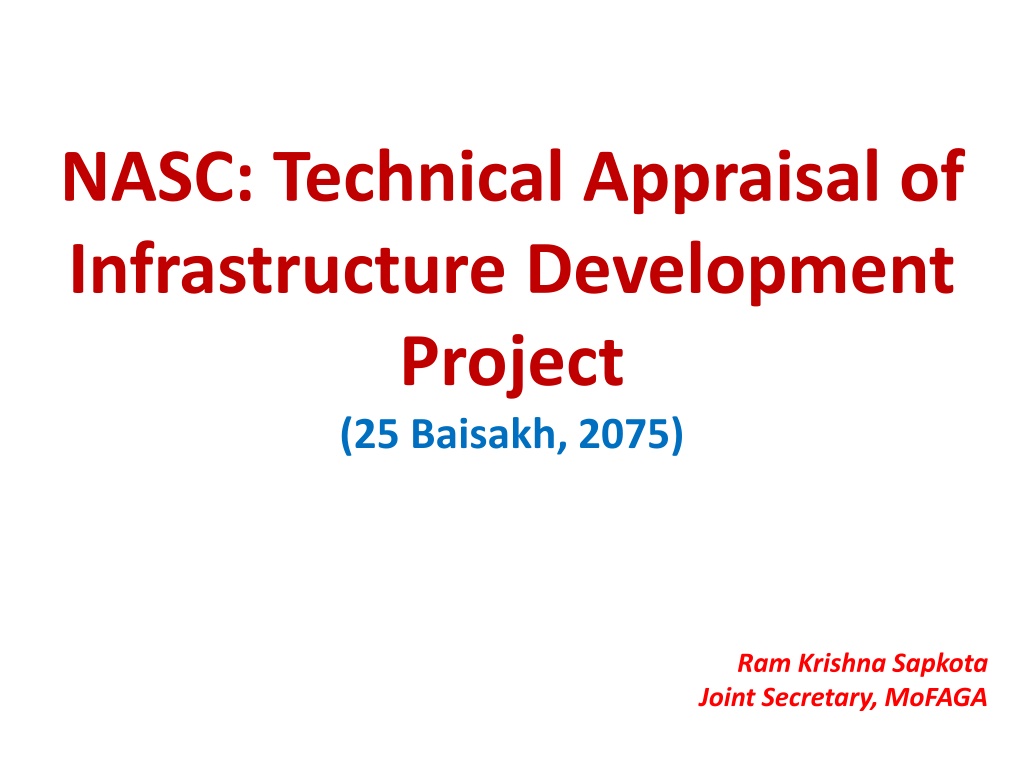 NASC: Technical Appraisal of Infrastructure Development Project

(25 Baisakh, 2075)

Ram Krishna Sapkota
Joint Secretary, MoFAGA